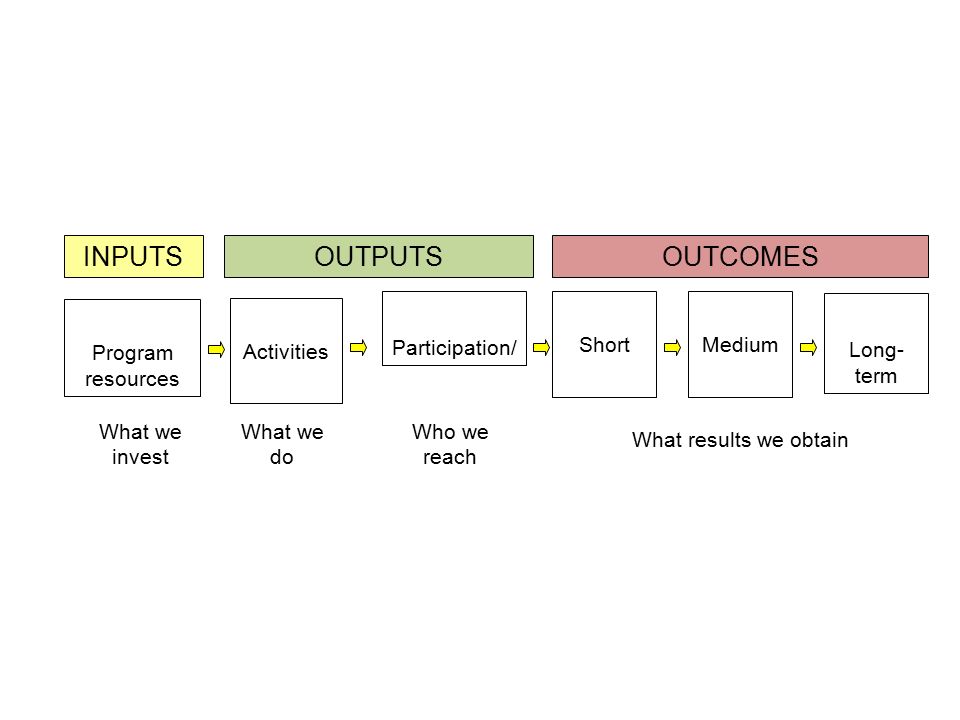 INPUTS

OUTPUTS

OUTCOMES

Program resources

Activities

Participation/

Short

Medium

Long-term

What we invest

What we do

Who we reach

What results we obtain